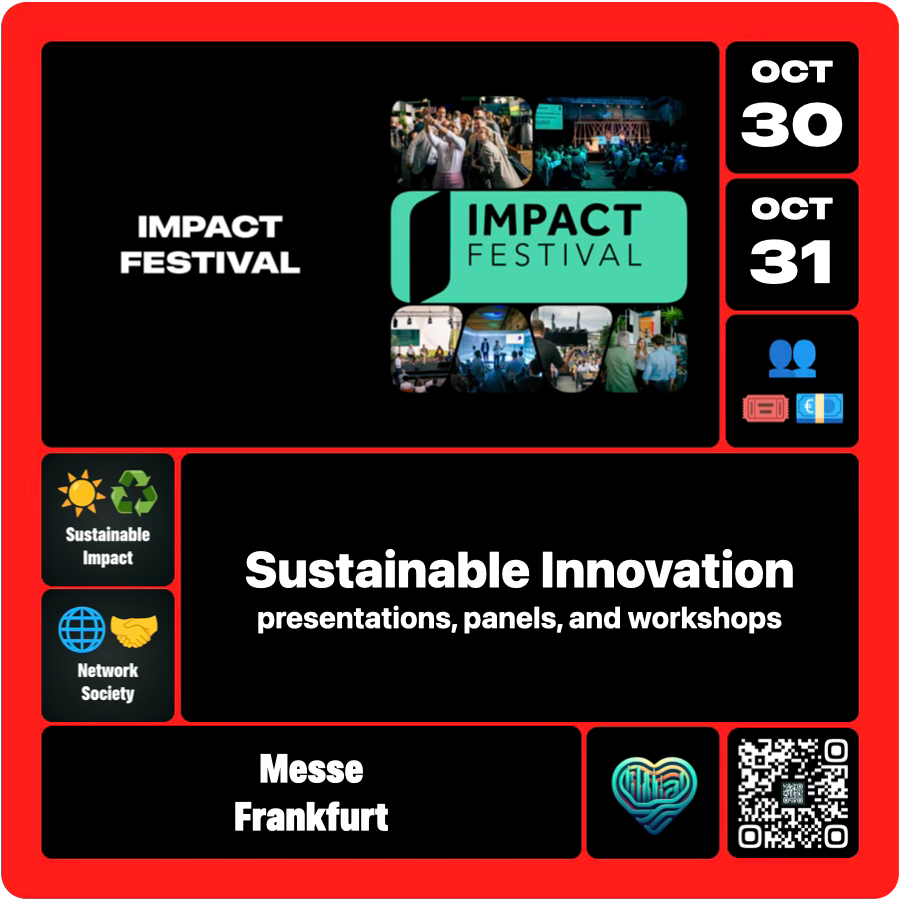 IMPACT FESTIVAL

IMPACT FESTIVAL

OCT 30

OCT 31

Sustainable Impact

Network Society

Sustainable Innovation
presentations, panels, and workshops

Messe Frankfurt